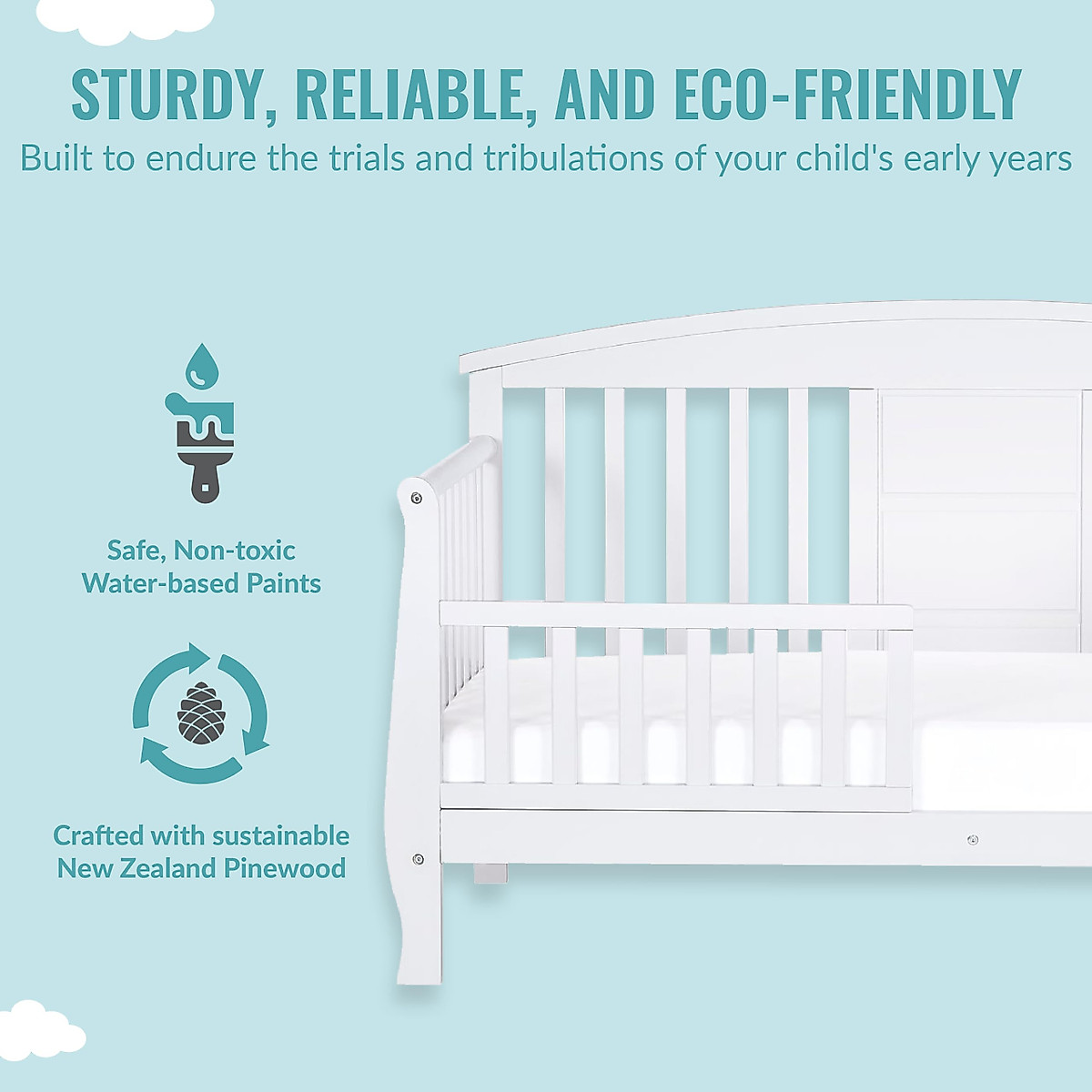 STURDY, RELIABLE, AND ECO-FRIENDLY
Built to endure the trials and tribulations of your child's early years

Safe, Non-toxic
Water-based Paints

Crafted with sustainable
New Zealand Pinewood